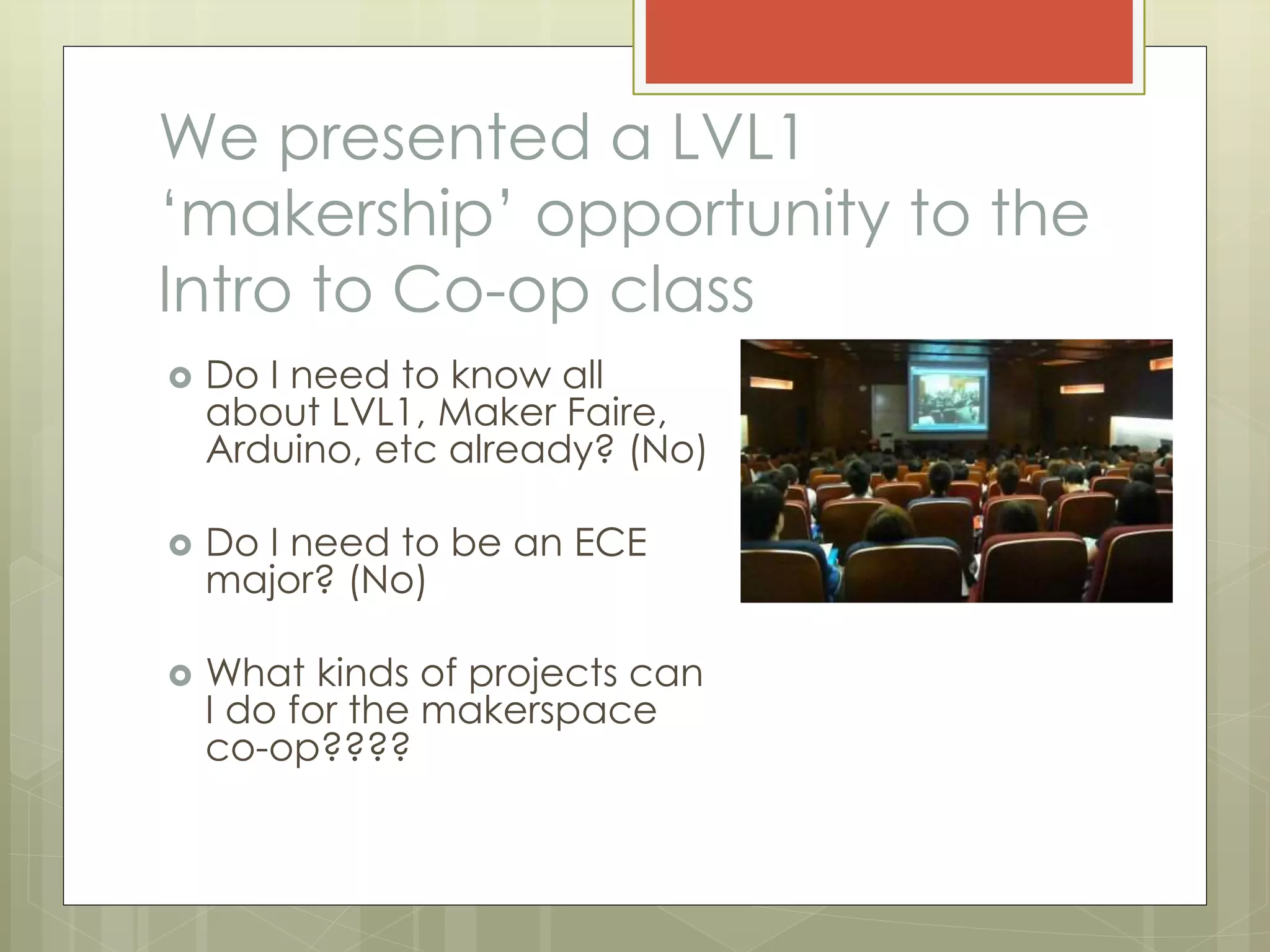 We presented a LVL1 ‘makership’ opportunity to the Intro to Co-op class

Do I need to know all about LVL1, Maker Faire, Arduino, etc already? (No)

Do I need to be an ECE major? (No)

What kinds of projects can I do for the makerspace co-op????